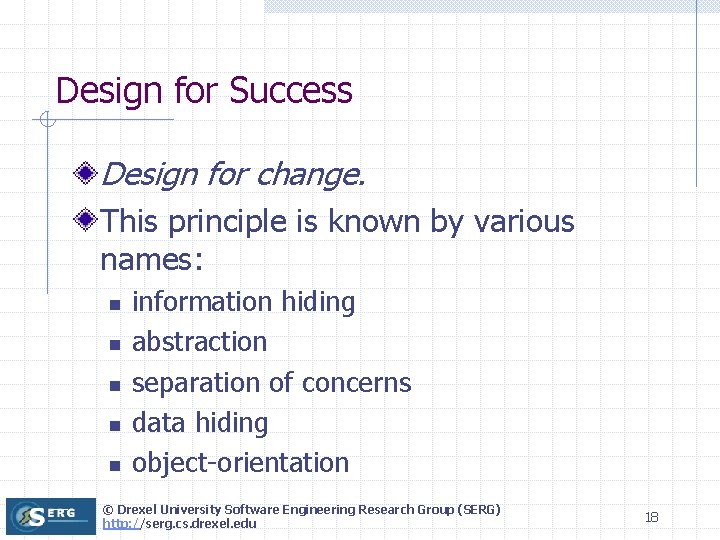 Design for Success

Design for change.

This principle is known by various names:

- information hiding
- abstraction
- separation of concerns
- data hiding
- object-orientation

SERG

© Drexel University Software Engineering Research Group (SERG)
http://serg.cs.drexel.edu

18